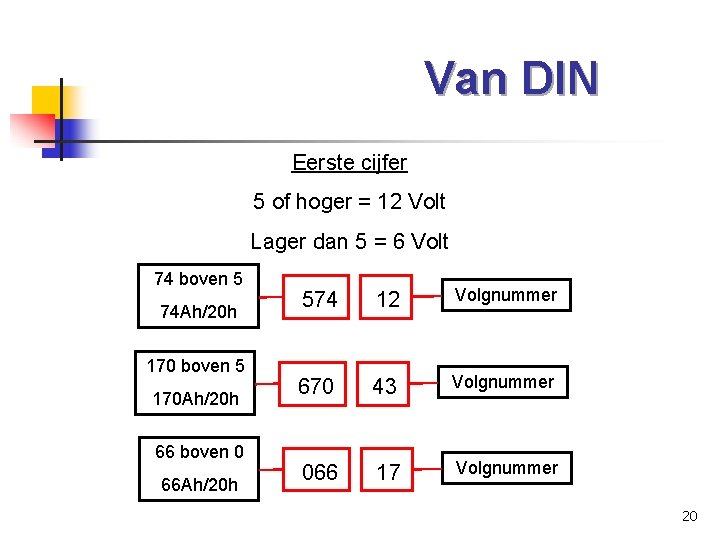 Van DIN

Eerste cijfer

5 of hoger = 12 Volt

Lager dan 5 = 6 Volt

74 boven 5

74Ah/20h

574

12

Volgnummer

170 boven 5

170Ah/20h

670

43

Volgnummer

66 boven 0

66Ah/20h

066

17

Volgnummer

20